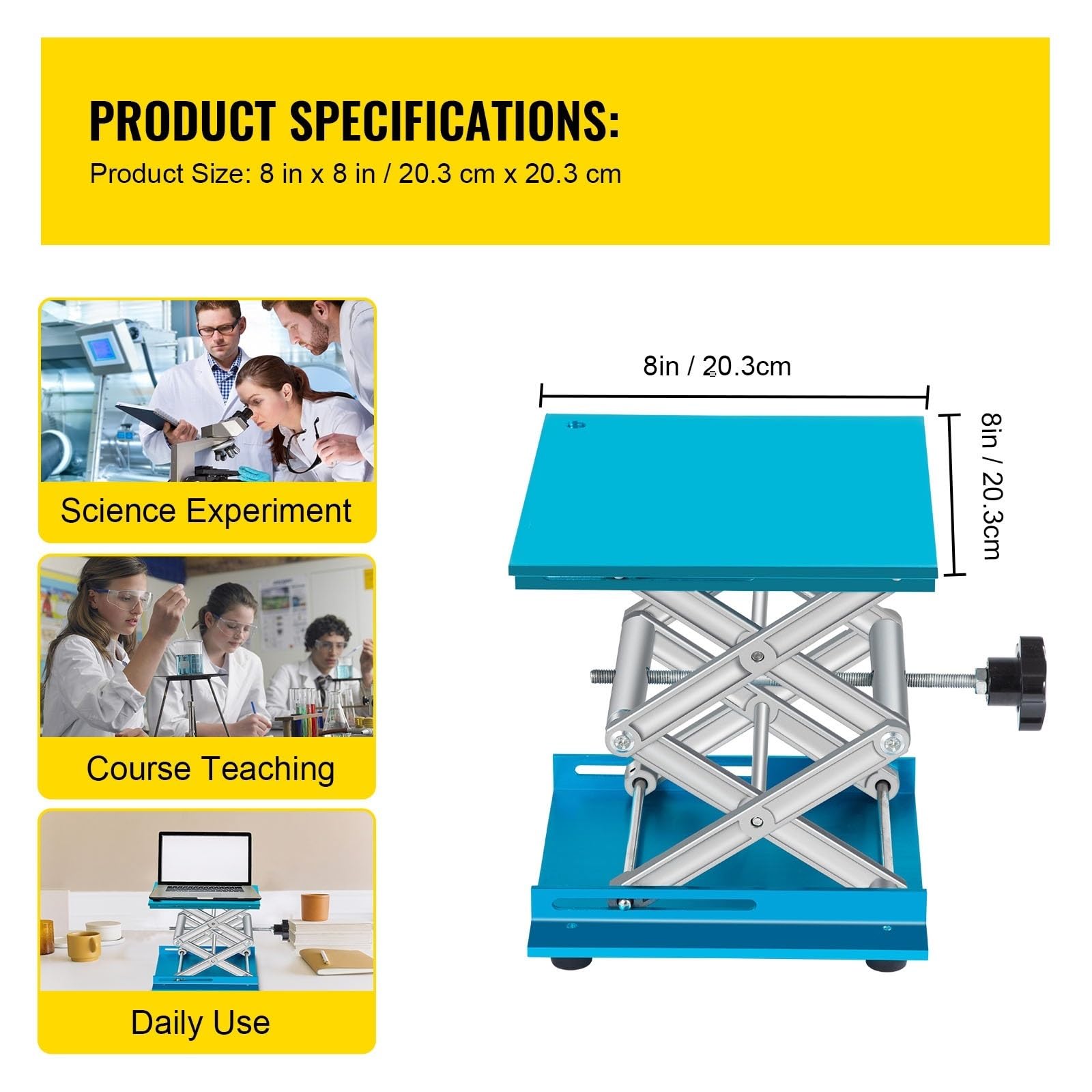 PRODUCT SPECIFICATIONS:
Product Size: 8 in x 8 in / 20.3 cm x 20.3 cm

Science Experiment

Course Teaching

Daily Use

8in / 20.3cm

8in / 20.3cm